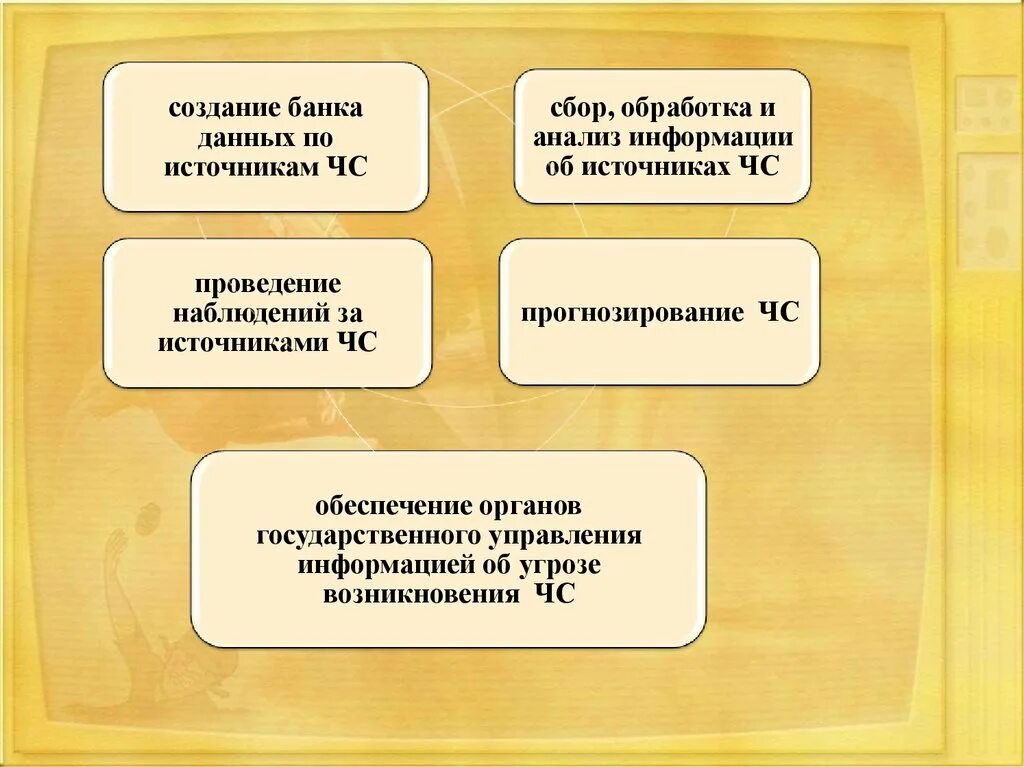 создание банка данных по источникам ЧС

сбор, обработка и анализ информации об источниках ЧС

проведение наблюдений за источниками ЧС

прогнозирование ЧС

обеспечение органов государственного управления информацией об угрозе возникновения ЧС